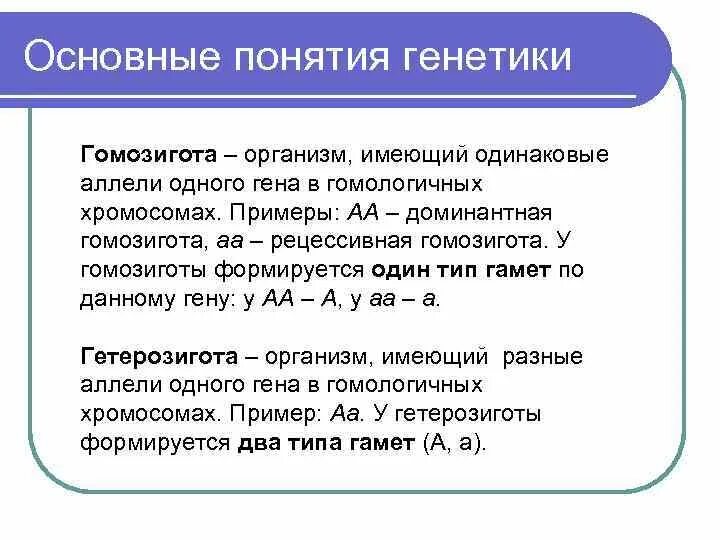 Основные понятия генетики

Гомозигота – организм, имеющий одинаковые аллели одного гена в гомологичных хромосомах. Примеры: АА – доминантная гомозигота, аа – рецессивная гомозигота. У гомозиготы формируется один тип гамет по данному гену: у АА – А, у аа – а.

Гетерозигота – организм, имеющий разные аллели одного гена в гомологичных хромосомах. Пример: Аа. У гетерозиготы формируется два типа гамет (А, а).